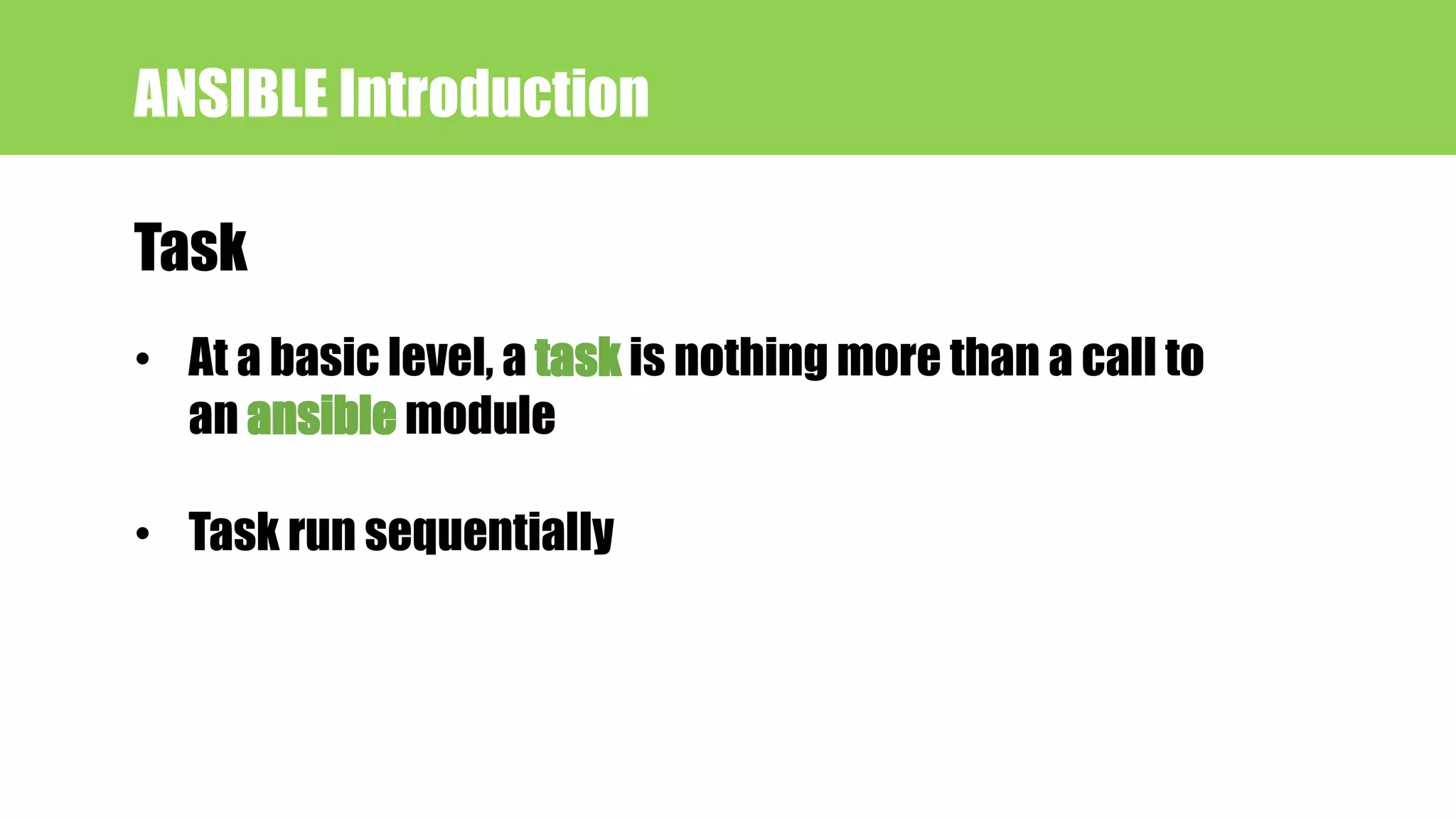 ANSIBLE Introduction

Task

• At a basic level, a task is nothing more than a call to an ansible module

• Task run sequentially